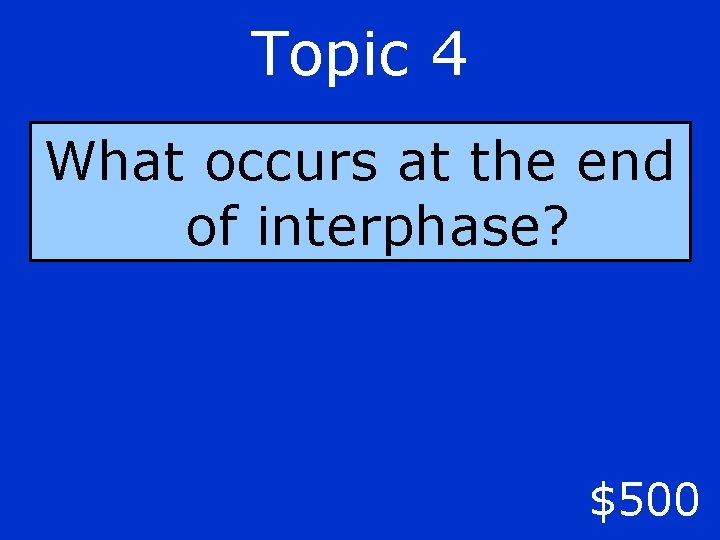 Topic 4

What occurs at the end of interphase?

\$500